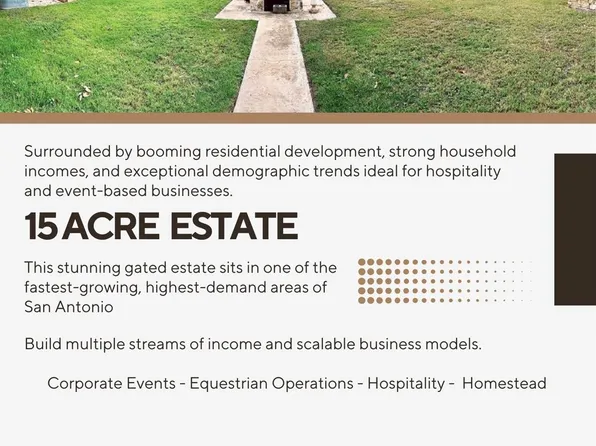 Surrounded by booming residential development, strong household incomes, and exceptional demographic trends ideal for hospitality and event-based businesses.

15 ACRE ESTATE

This stunning gated estate sits in one of the fastest-growing, highest-demand areas of San Antonio

Build multiple streams of income and scalable business models.

Corporate Events - Equestrian Operations - Hospitality - Homestead